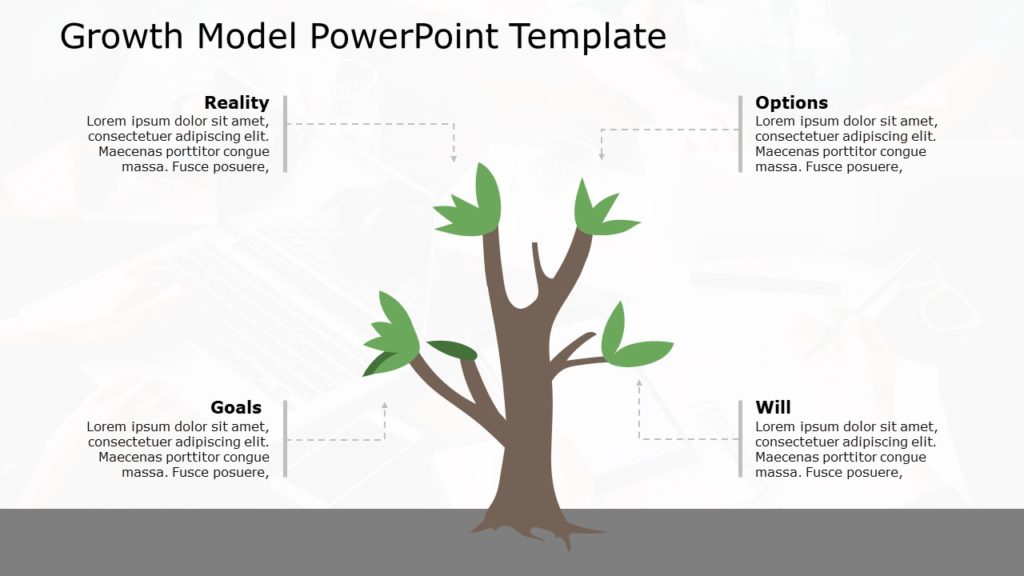 Growth Model PowerPoint Template

Reality
Lorem ipsum dolor sit amet, consectetuer adipiscing elit. Maecenas porttitor congue massa. Fusce posuere,

Options
Lorem ipsum dolor sit amet, consectetuer adipiscing elit. Maecenas porttitor congue massa. Fusce posuere,

Goals
Lorem ipsum dolor sit amet, consectetuer adipiscing elit. Maecenas porttitor congue massa. Fusce posuere,

Will
Lorem ipsum dolor sit amet, consectetuer adipiscing elit. Maecenas porttitor congue massa. Fusce posuere,